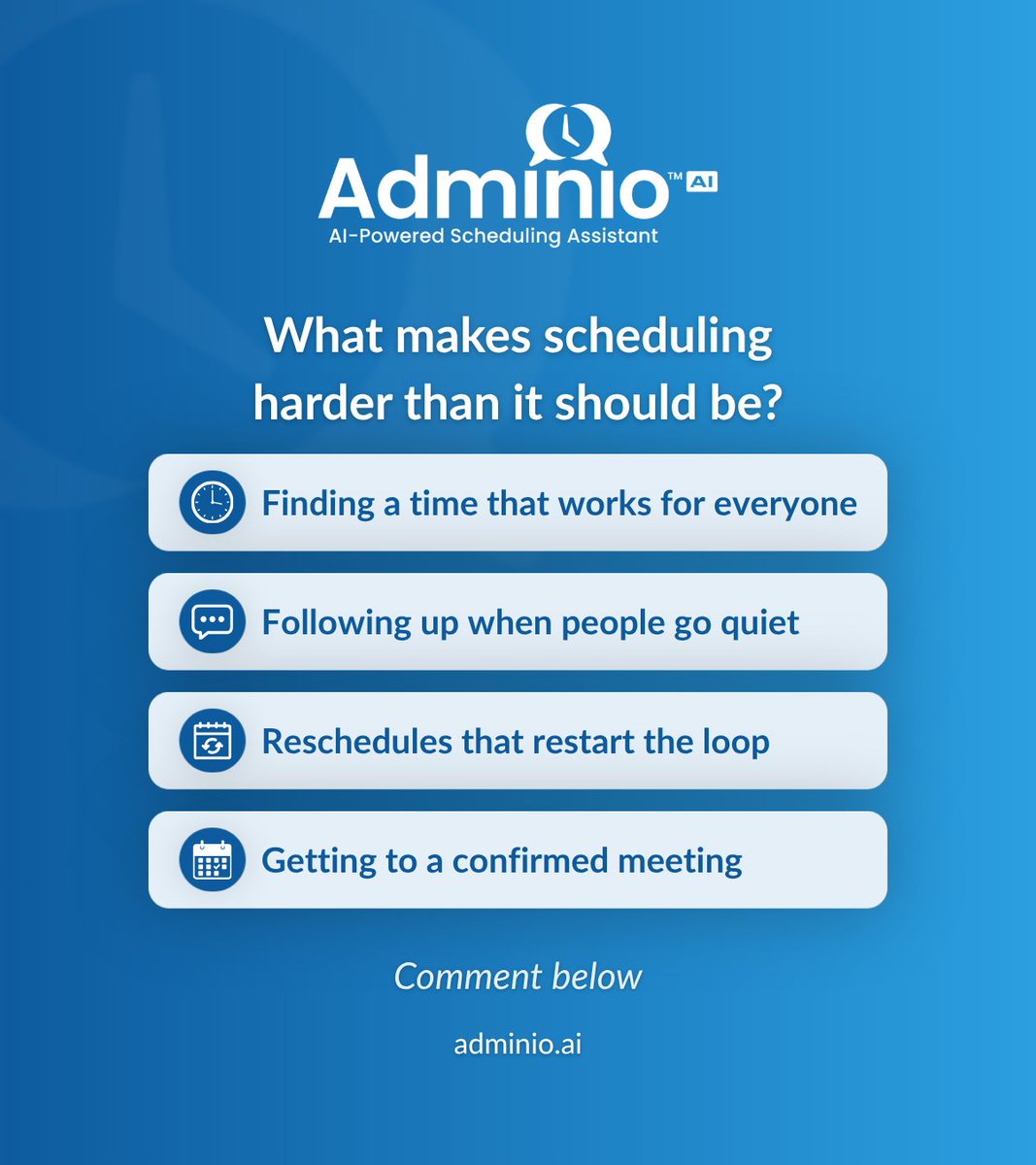 Adminio™ AI
AI-Powered Scheduling Assistant

What makes scheduling harder than it should be?

Finding a time that works for everyone

Following up when people go quiet

Reschedules that restart the loop

Getting to a confirmed meeting

Comment below

adminio.ai